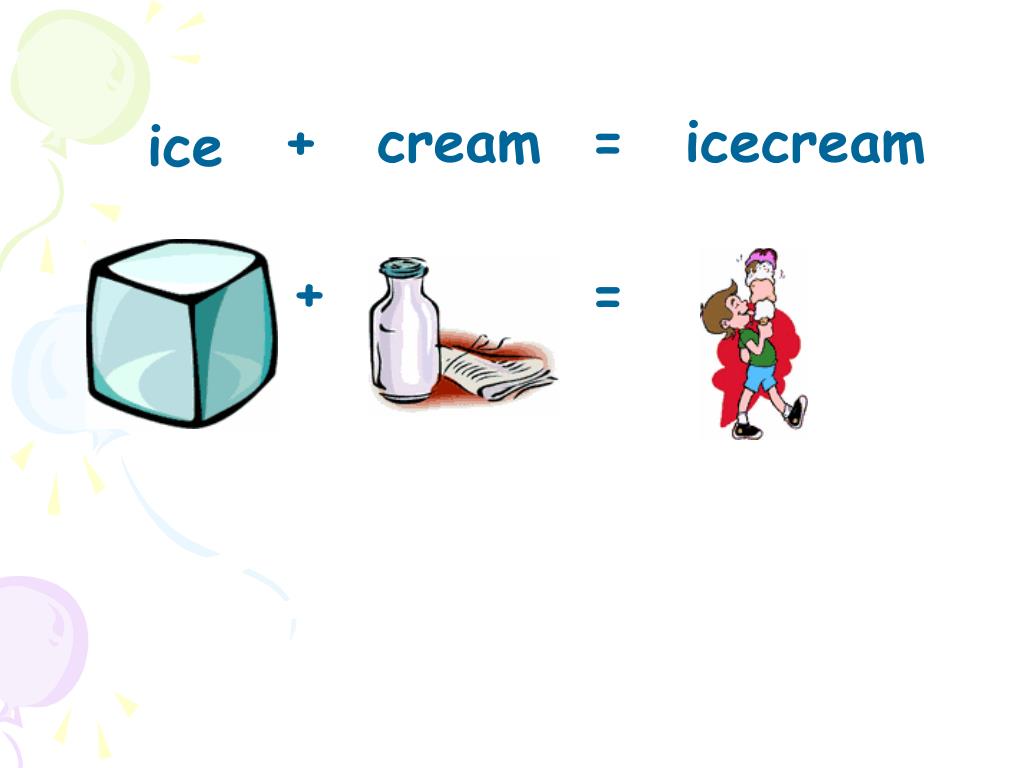 ice + cream = icecream

+ =